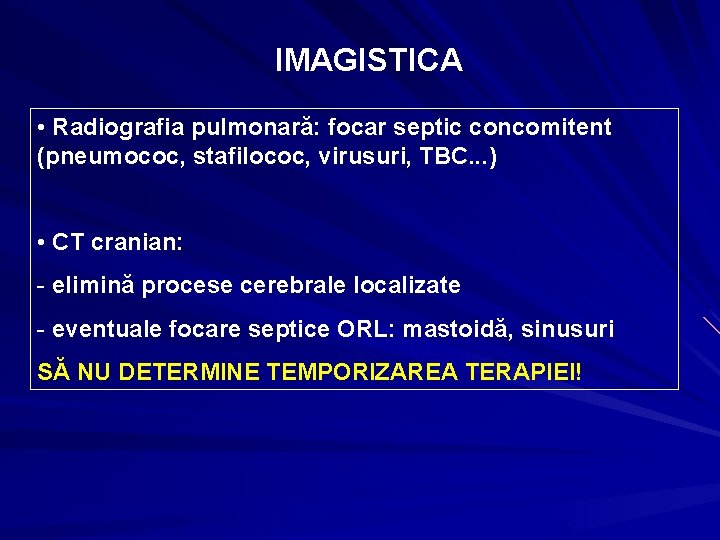 IMAGISTICA

• Radiografia pulmonară: focar septic concomitent (pneumococ, stafilococ, virusuri, TBC...)

• CT cranian:

- elimină procese cerebrale localizate

- eventuale focare septice ORL: mastoidă, sinusuri

SĂ NU DETERMINE TEMPORIZAREA TERAPIEI!